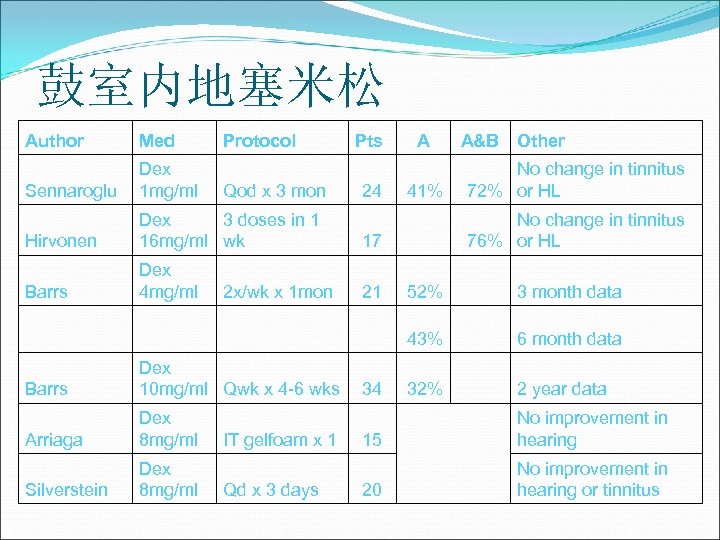 鼓室内地塞米松

| Author | Med | Protocol | Pts | A | A&B | Other |
|---|---|---|---|---|---|---|
| Sennaroglu | Dex 1mg/ml | Qod x 3 mon | 24 | 41% | 72% | No change in tinnitus or HL |
| Hirvonen | Dex 16mg/ml | 3 doses in 1 wk | 17 | | 76% | No change in tinnitus or HL |
| Barrs | Dex 4mg/ml | 2x/wk x 1mon | 21 | 52% | | 3 month data |
| | | | | 43% | | 6 month data |
| Barrs | Dex 10mg/ml | Qwk x 4-6 wks | 34 | 32% | | 2 year data |
| Arriaga | Dex 8mg/ml | IT gelfoam x 1 | 15 | | | No improvement in hearing |
| Silverstein | Dex 8mg/ml | Qd x 3 days | 20 | | | No improvement in hearing or tinnitus |